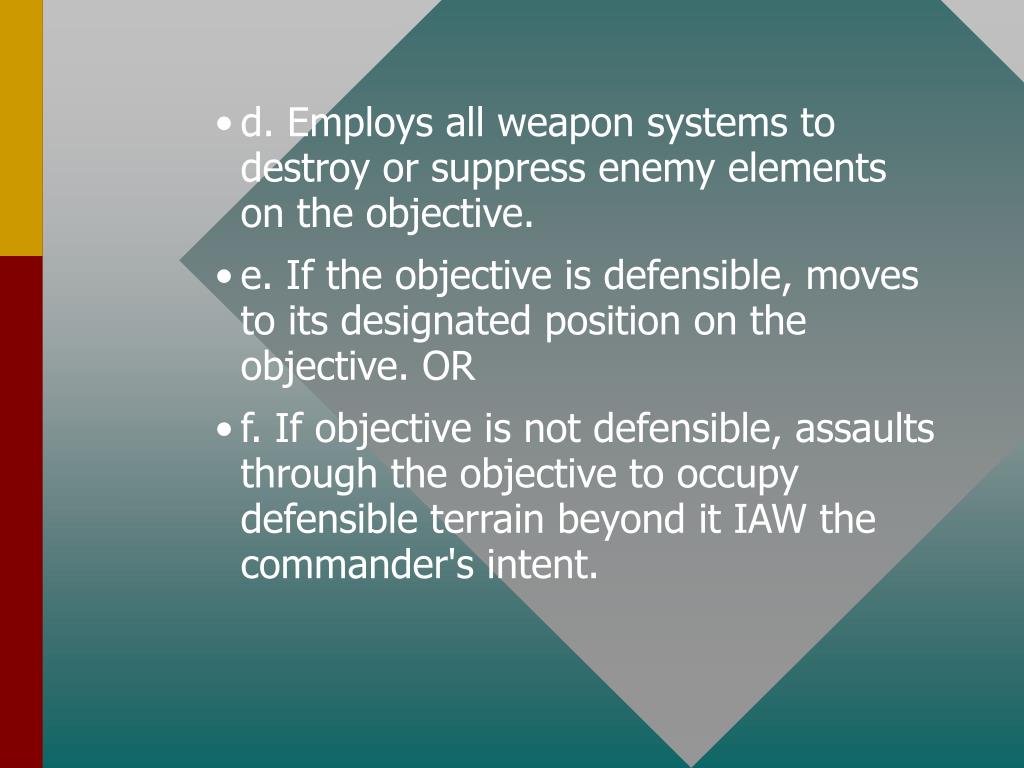 • d. Employs all weapon systems to destroy or suppress enemy elements on the objective.

• e. If the objective is defensible, moves to its designated position on the objective. OR

• f. If objective is not defensible, assaults through the objective to occupy defensible terrain beyond it IAW the commander's intent.